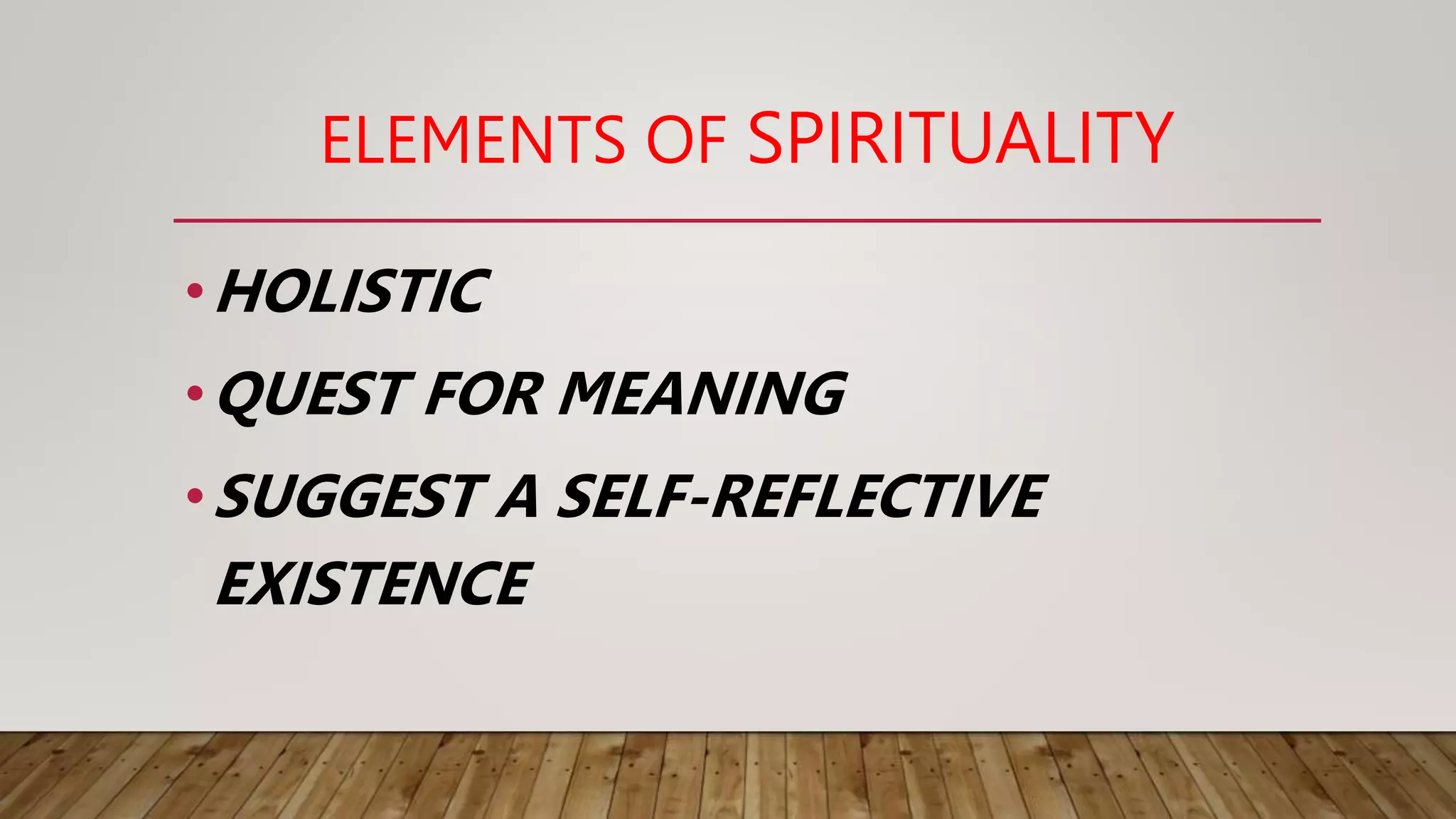 ELEMENTS OF SPIRITUALITY

• HOLISTIC
• QUEST FOR MEANING
• SUGGEST A SELF-REFLECTIVE EXISTENCE